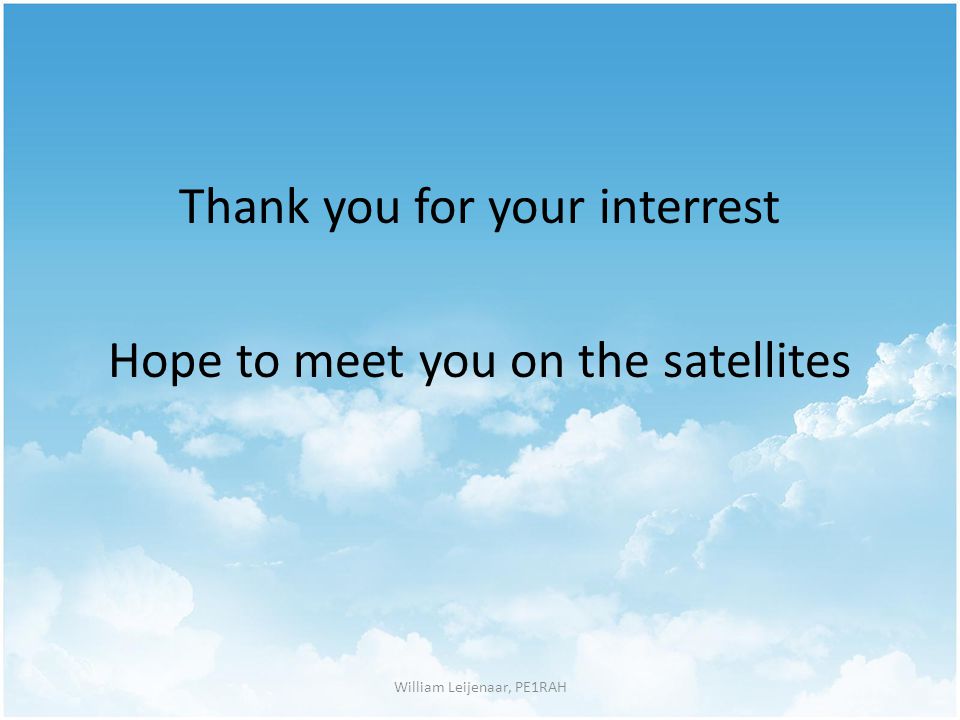 Thank you for your interrest

Hope to meet you on the satellites

William Leijenaar, PE1RAH